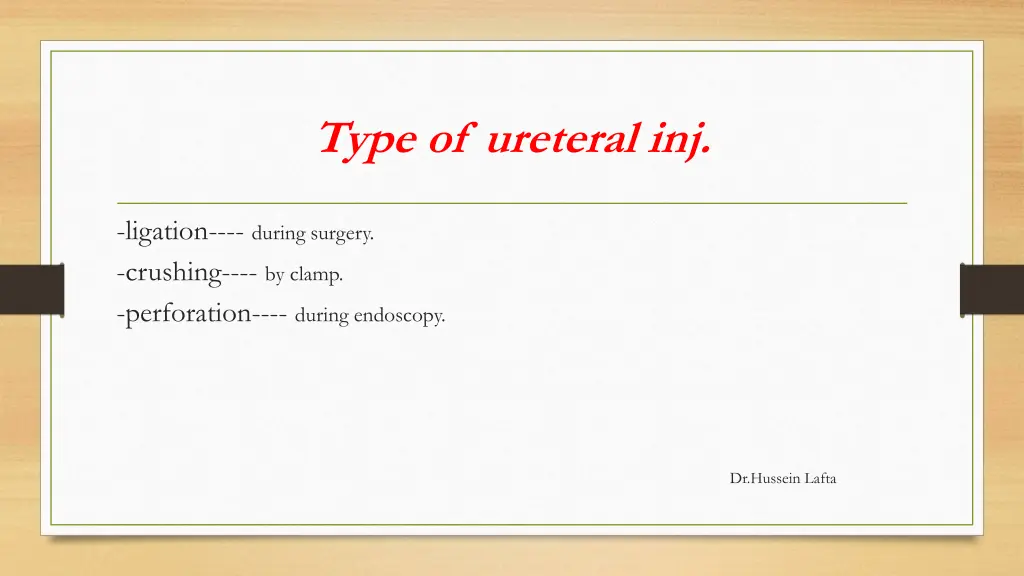 Type of ureteral inj.

-ligation---- during surgery.
-crushing---- by clamp.
-perforation---- during endoscopy.

Dr.Hussein Lafta